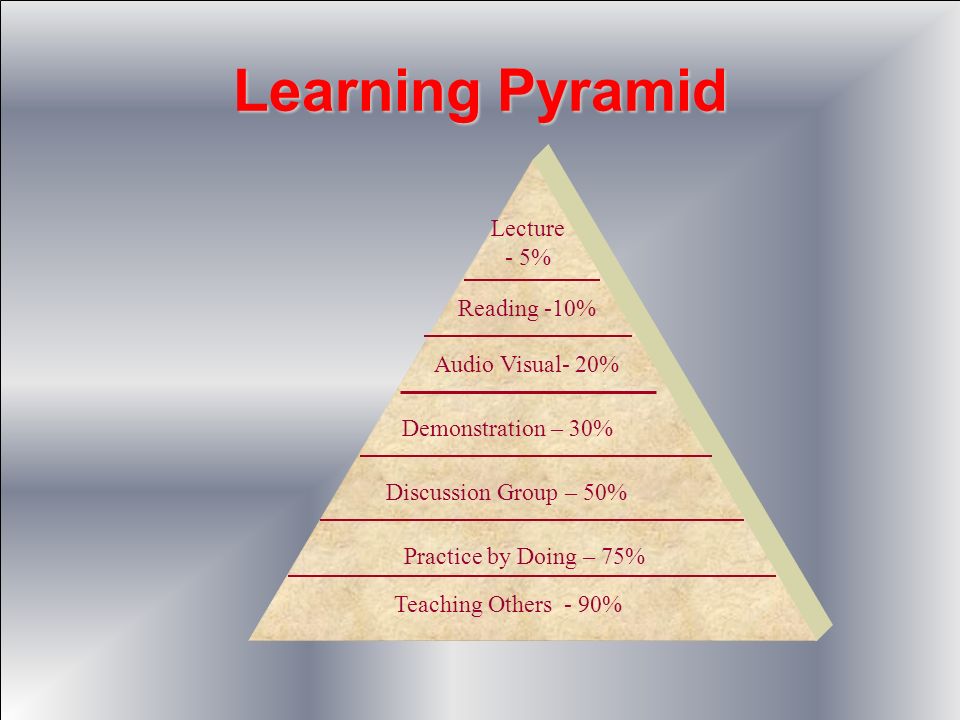 Learning Pyramid

Lecture
- 5%

Reading -10%

Audio Visual- 20%

Demonstration – 30%

Discussion Group – 50%

Practice by Doing – 75%

Teaching Others - 90%